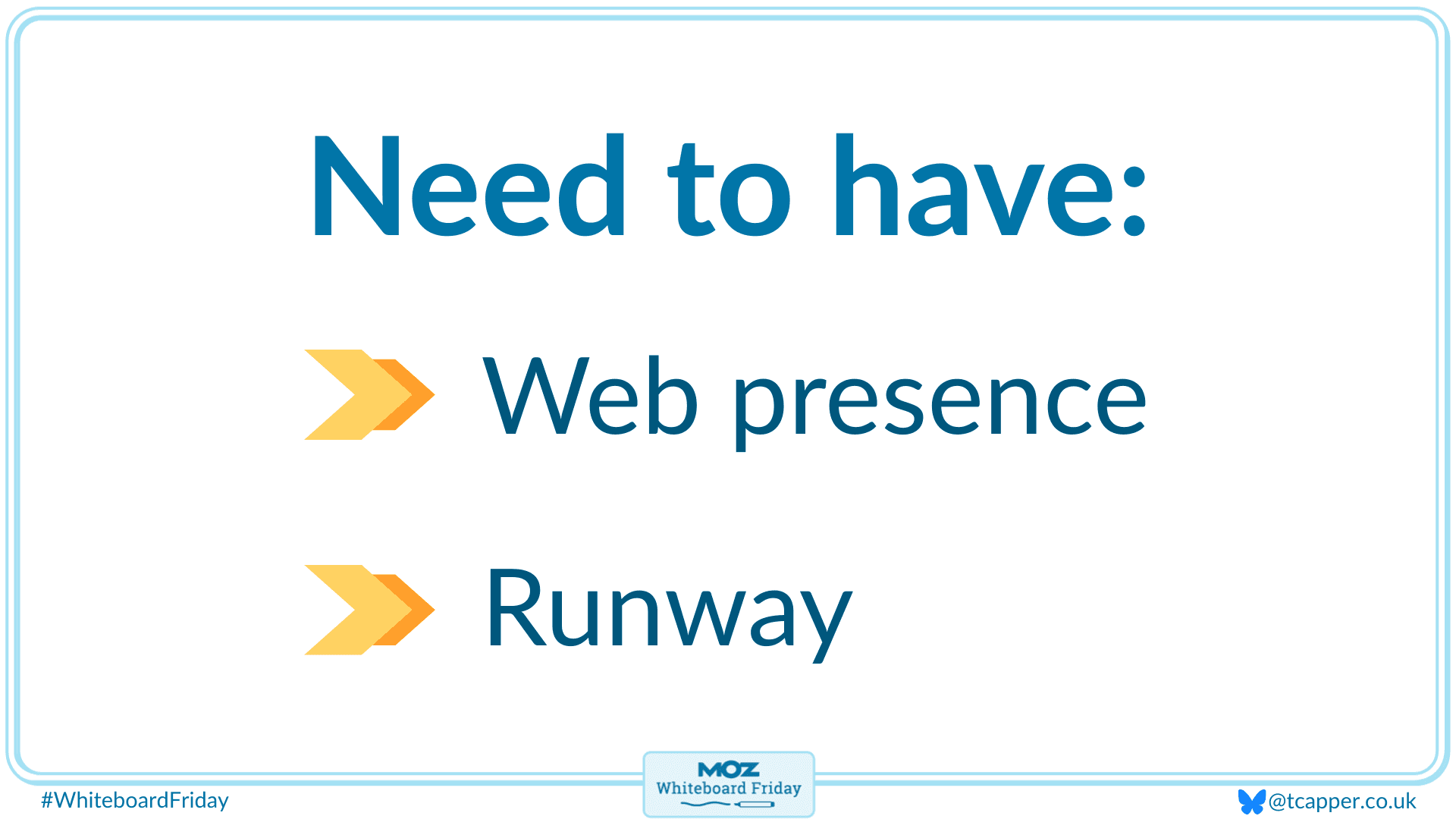 Need to have:

Web presence

Runway

#WhiteboardFriday

MOZ
Whiteboard Friday

@tcapper.co.uk